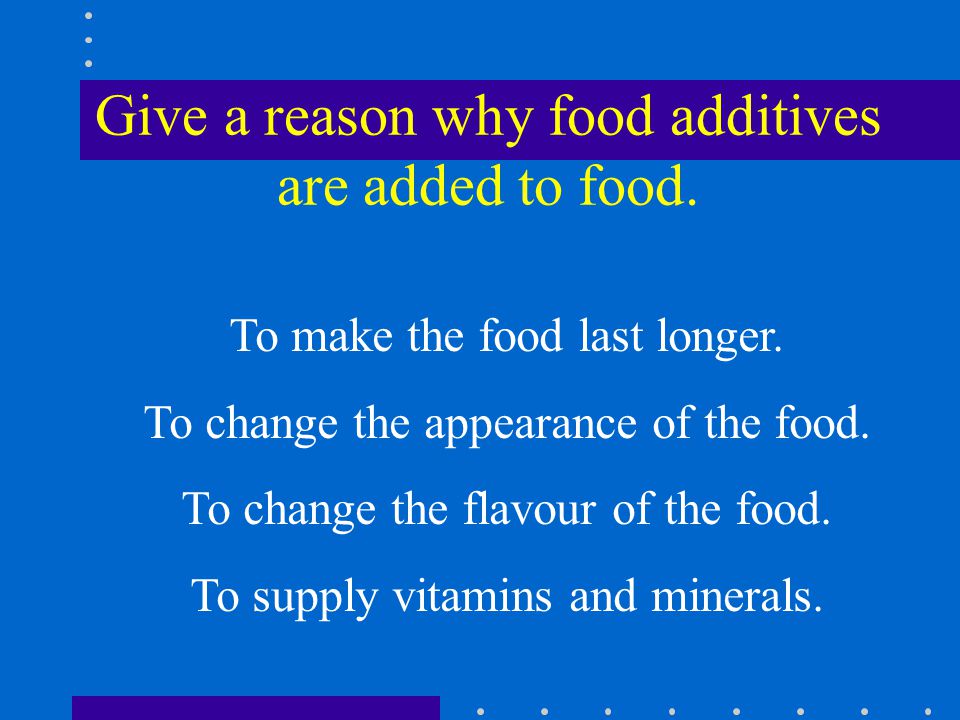 Give a reason why food additives are added to food.

To make the food last longer.

To change the appearance of the food.

To change the flavour of the food.

To supply vitamins and minerals.